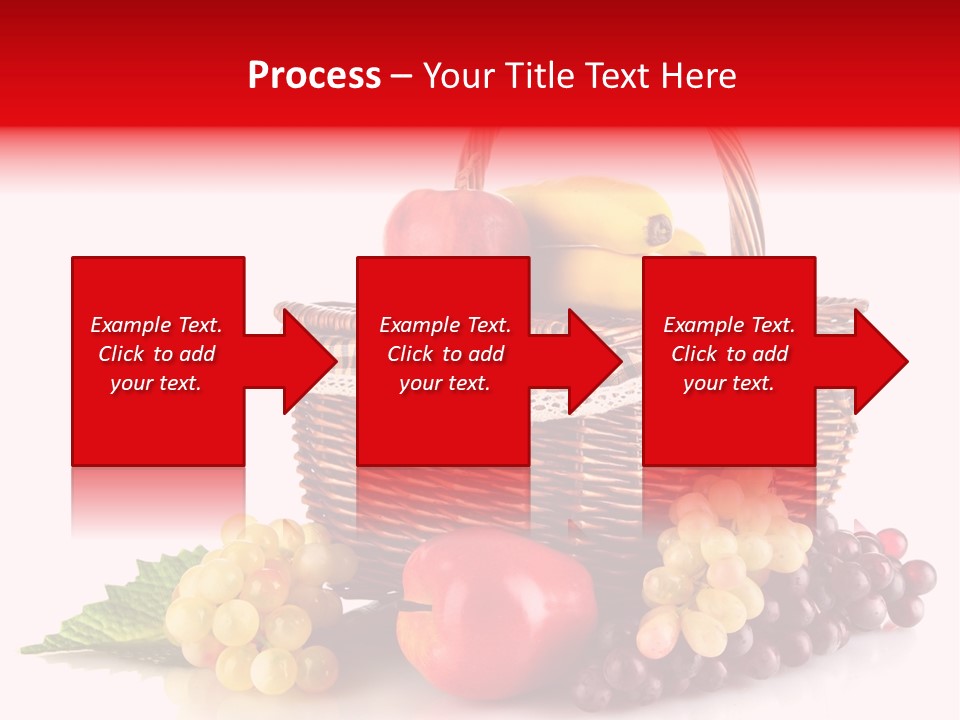 Process – Your Title Text Here

Example Text. Click to add your text.

Example Text. Click to add your text.

Example Text. Click to add your text.